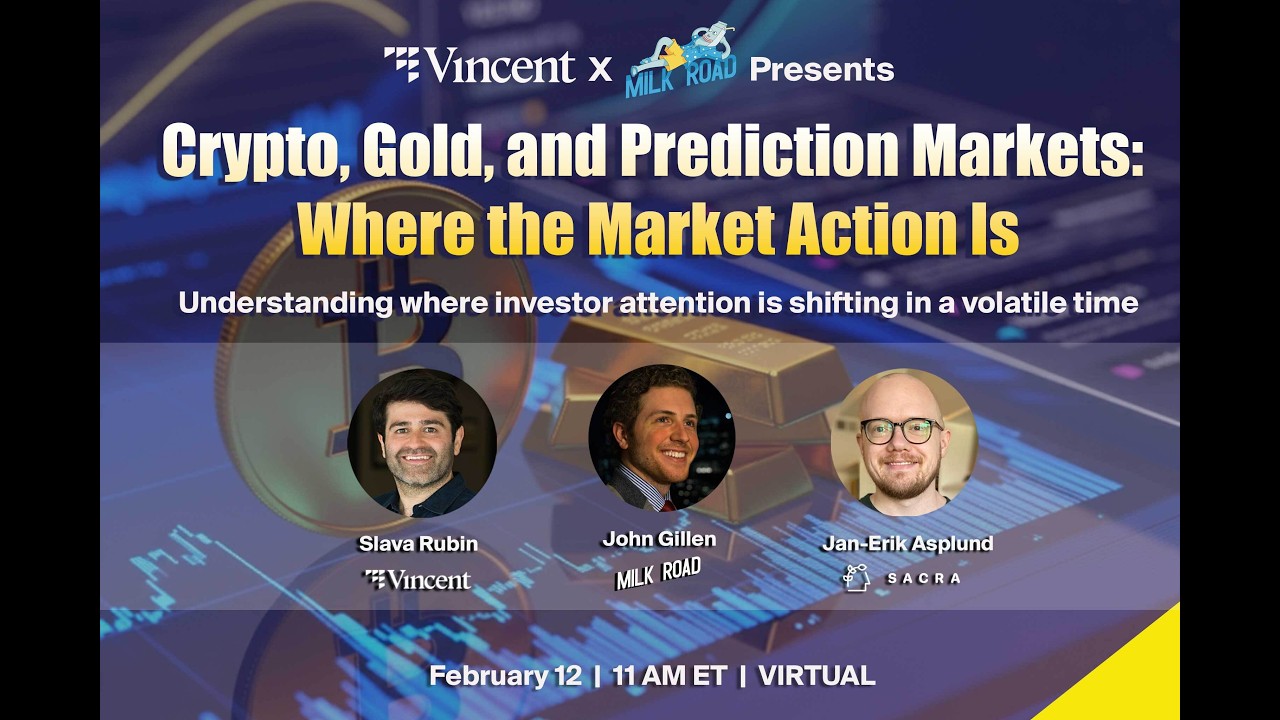 Vincent x MILK ROAD Presents

Crypto, Gold, and Prediction Markets: Where the Market Action Is

Understanding where investor attention is shifting in a volatile time

Slava Rubin
Vincent

John Gillen
MILK ROAD

Jan-Erik Asplund
SACRA

February 12 | 11 AM ET | VIRTUAL